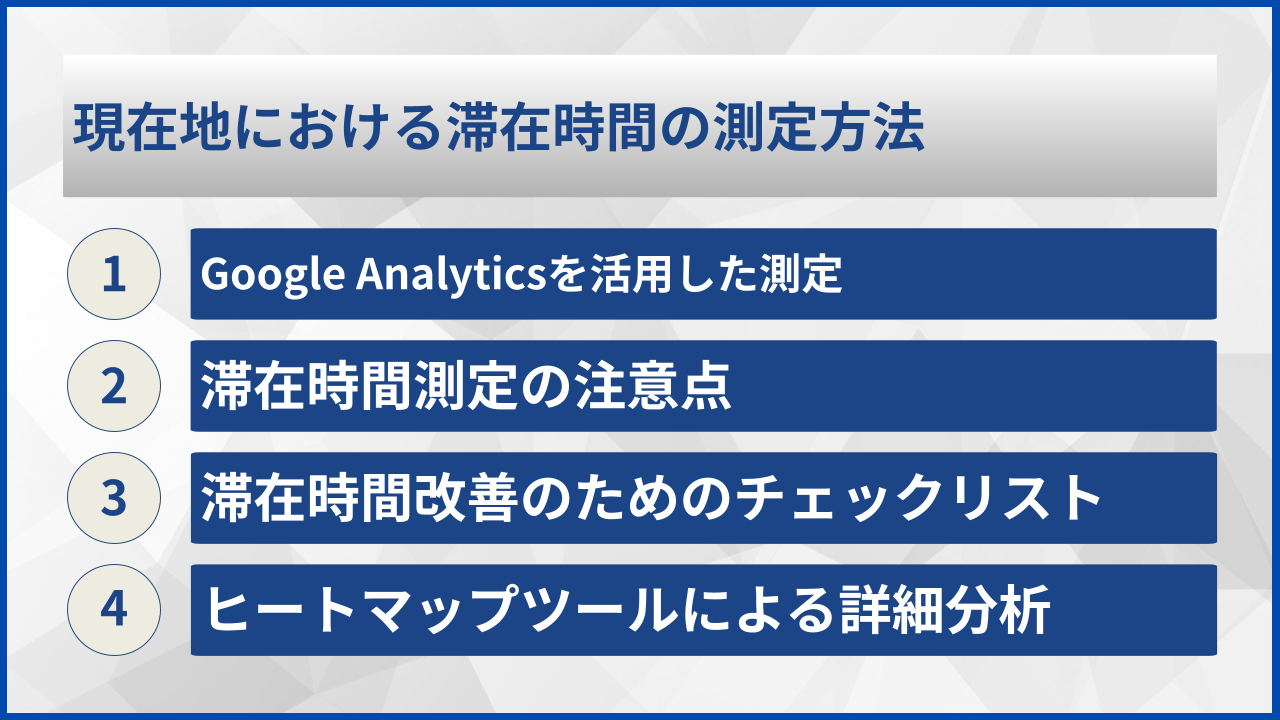 現在地における滞在時間の測定方法

1 Google Analyticsを活用した測定

2 滞在時間測定の注意点

3 滞在時間改善のためのチェックリスト

4 ヒートマップツールによる詳細分析